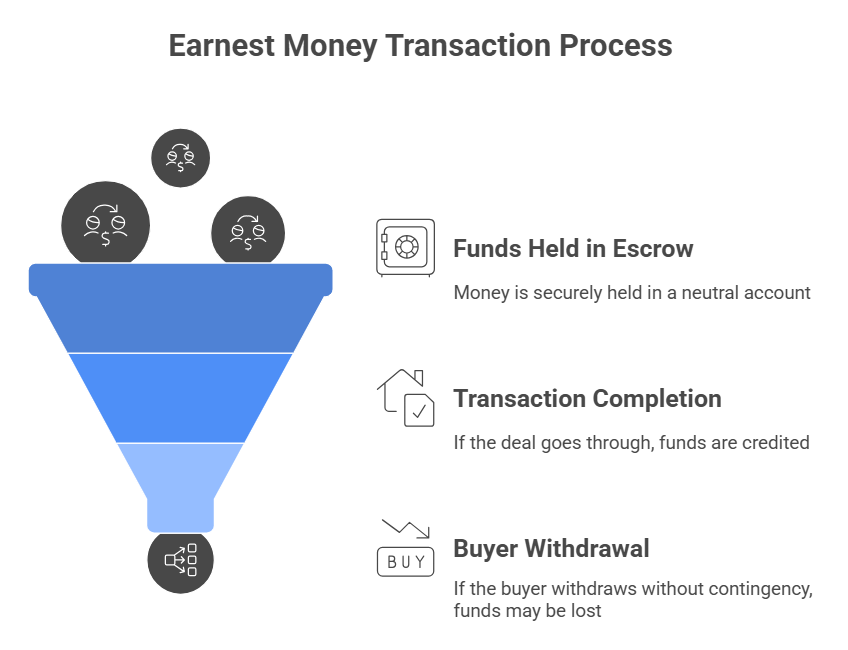 Earnest Money Transaction Process

Funds Held in Escrow

Money is securely held in a neutral account

Transaction Completion

If the deal goes through, funds are credited

BUY

Buyer Withdrawal

If the buyer withdraws without contingency, funds may be lost